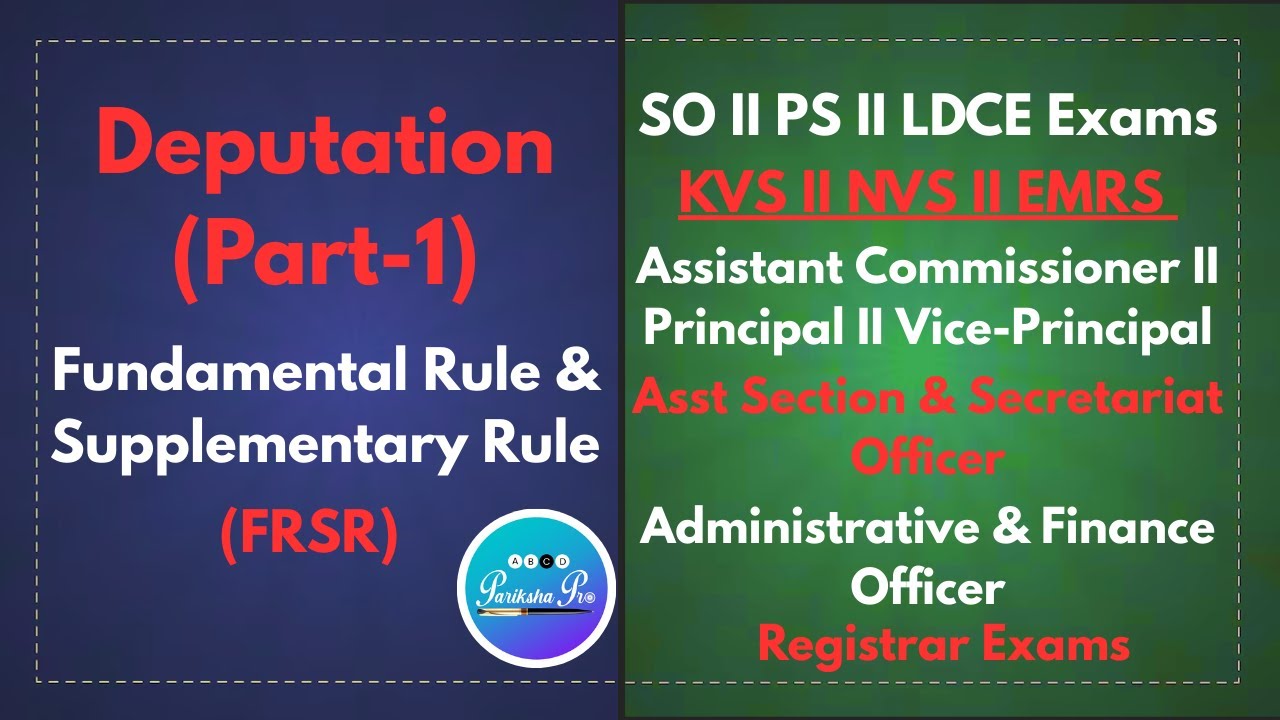 Deputation (Part-1)

Fundamental Rule & Supplementary Rule

(FRSR)

A B C D
Pariksha Pro

SO II PS II LDCE Exams

KVS II NVS II EMRS

Assistant Commissioner II Principal II Vice-Principal

Asst Section & Secretariat Officer

Administrative & Finance Officer

Registrar Exams